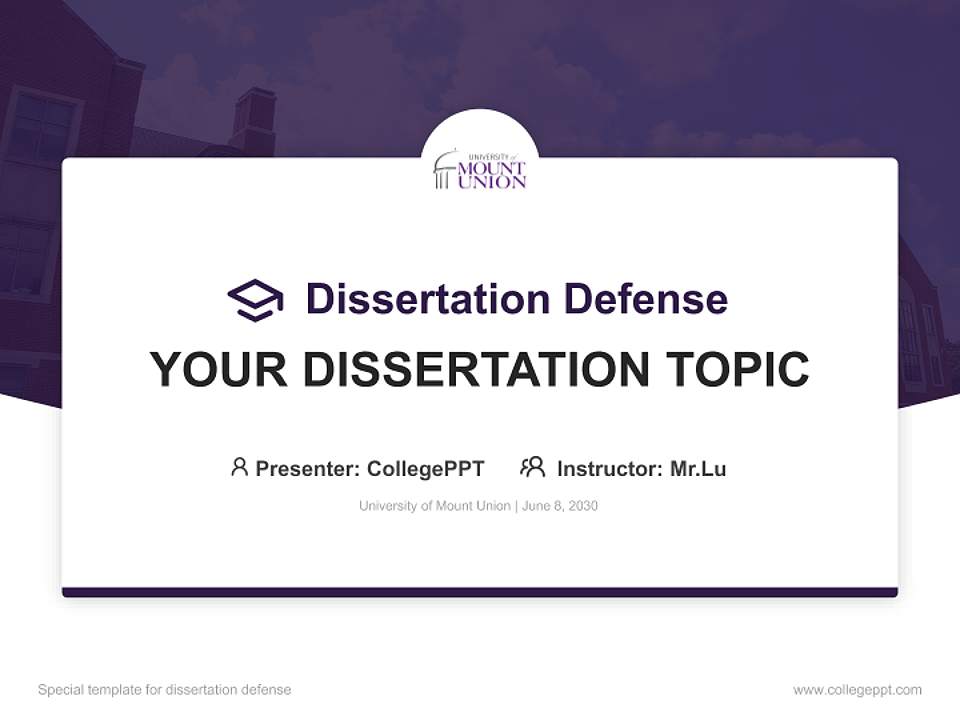 UNIVERSITY of MOUNT UNION

Dissertation Defense

YOUR DISSERTATION TOPIC

Presenter: CollegePPT Instructor: Mr.Lu

University of Mount Union | June 8, 2030

Special template for dissertation defense

www.collegeppt.com